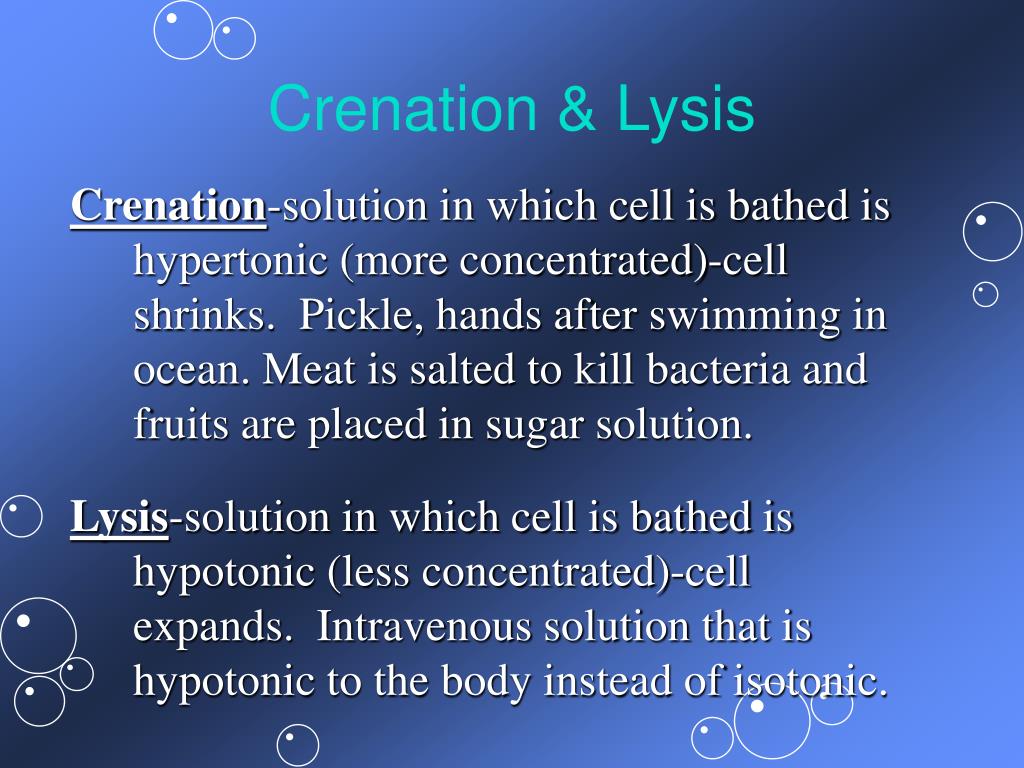 Crenation & Lysis

Crenation-solution in which cell is bathed is hypertonic (more concentrated)-cell shrinks. Pickle, hands after swimming in ocean. Meat is salted to kill bacteria and fruits are placed in sugar solution.

Lysis-solution in which cell is bathed is hypotonic (less concentrated)-cell expands. Intravenous solution that is hypotonic to the body instead of isotonic.